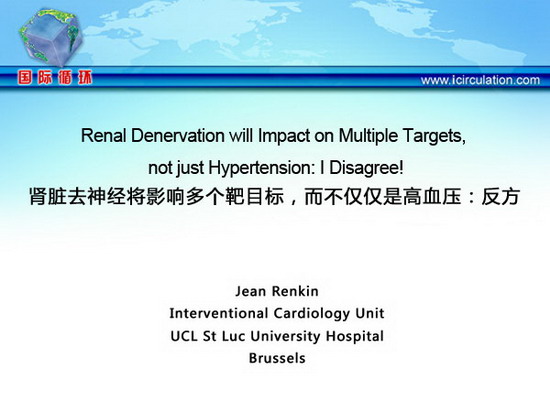 国际循环

www.icirculation.com

Renal Denervation will Impact on Multiple Targets, not just Hypertension: I Disagree!

肾脏去神经将影响多个靶目标，而不仅仅是高血压：反方

Jean Renkin
Interventional Cardiology Unit
UCL St Luc University Hospital
Brussels